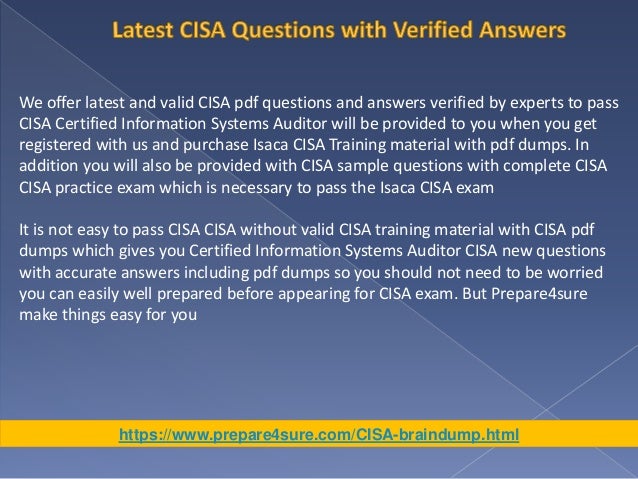 Latest CISA Questions with Verified Answers

We offer latest and valid CISA pdf questions and answers verified by experts to pass CISA Certified Information Systems Auditor will be provided to you when you get registered with us and purchase Isaca CISA Training material with pdf dumps. In addition you will also be provided with CISA sample questions with complete CISA CISA practice exam which is necessary to pass the Isaca CISA exam

It is not easy to pass CISA CISA without valid CISA training material with CISA pdf dumps which gives you Certified Information Systems Auditor CISA new questions with accurate answers including pdf dumps so you should not need to be worried you can easily well prepared before appearing for CISA exam. But Prepare4sure make things easy for you

https://www.prepare4sure.com/CISA-braindump.html